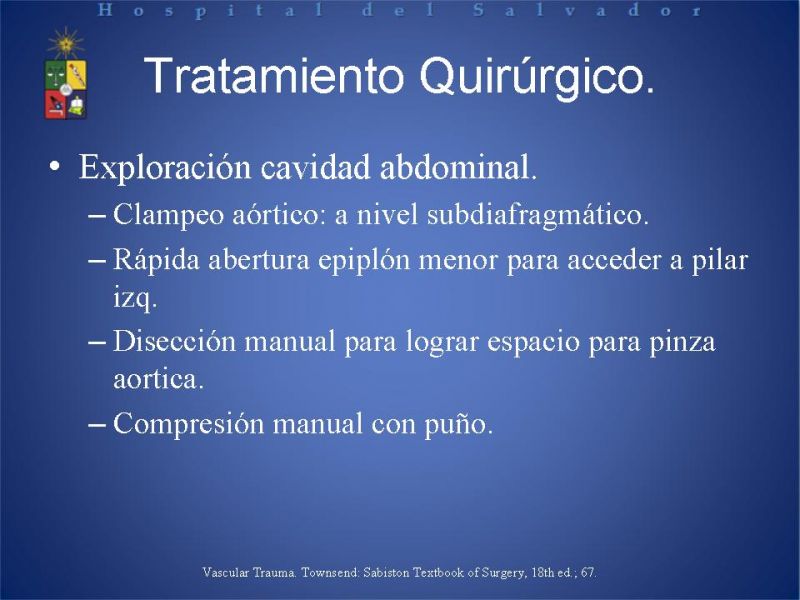 Hospital del Salvador

Tratamiento Quirúrgico.

• Exploración cavidad abdominal.
– Clampeo aórtico: a nivel subdiafragmático.
– Rápida abertura epiplón menor para acceder a pilar izq.
– Disección manual para lograr espacio para pinza aortica.
– Compresión manual con puño.

Vascular Trauma. Townsend: Sabiston Textbook of Surgery, 18th ed.; 67.